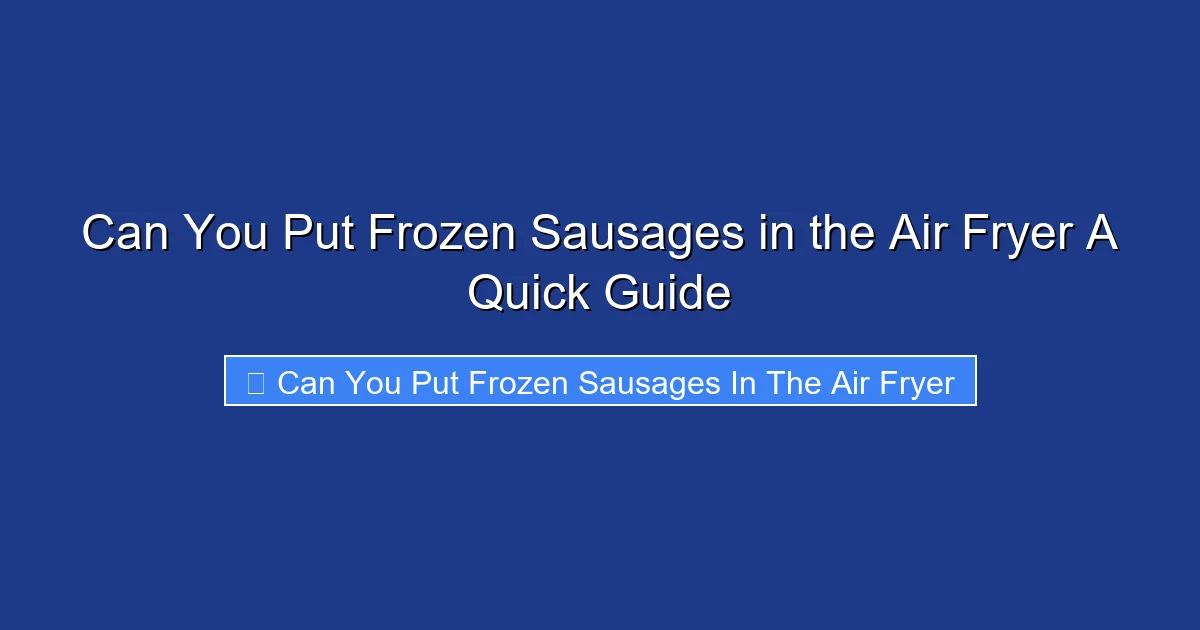 Can You Put Frozen Sausages in the Air Fryer A Quick Guide

Can You Put Frozen Sausages In The Air Fryer